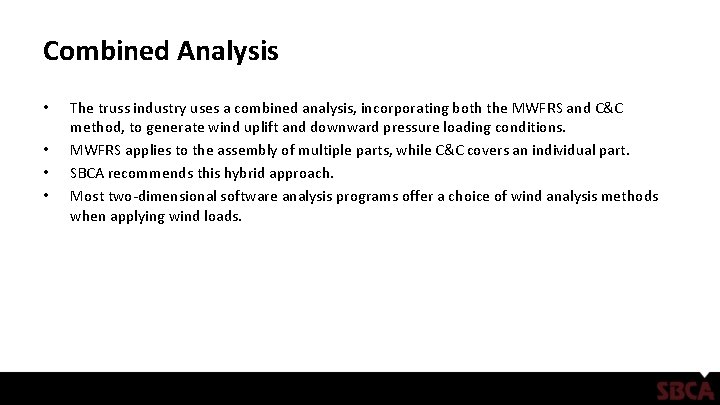 Combined Analysis

• The truss industry uses a combined analysis, incorporating both the MWFRS and C&C method, to generate wind uplift and downward pressure loading conditions.
• MWFRS applies to the assembly of multiple parts, while C&C covers an individual part.
• SBCA recommends this hybrid approach.
• Most two-dimensional software analysis programs offer a choice of wind analysis methods when applying wind loads.

SBCA